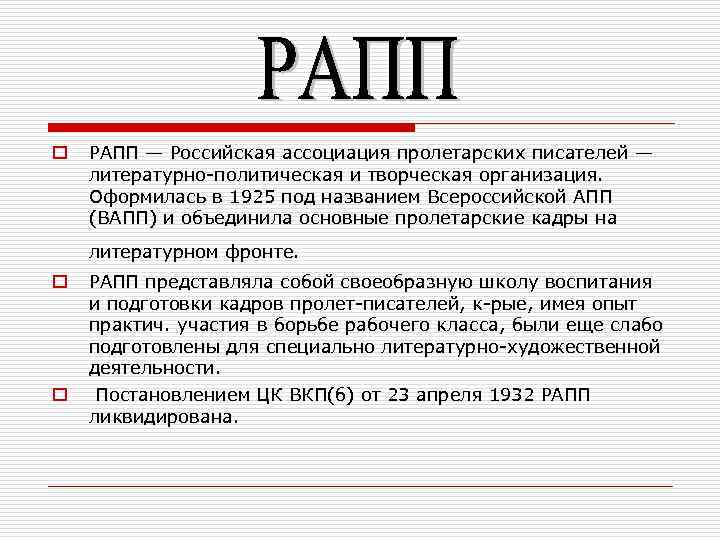 РАПП

РАПП — Российская ассоциация пролетарских писателей — литературно-политическая и творческая организация. Оформилась в 1925 под названием Всероссийской АПП (ВАПП) и объединила основные пролетарские кадры на литературном фронте.

РАПП представляла собой своеобразную школу воспитания и подготовки кадров пролет-писателей, к-рые, имея опыт практич. участия в борьбе рабочего класса, были еще слабо подготовлены для специально литературно-художественной деятельности.

Постановлением ЦК ВКП(б) от 23 апреля 1932 РАПП ликвидирована.